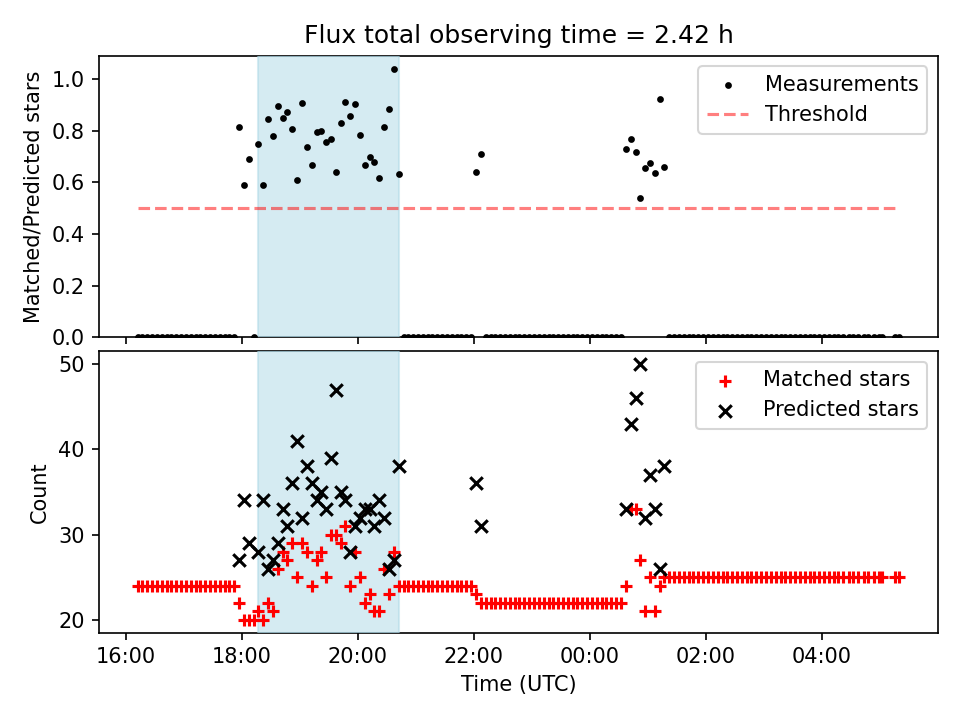 Flux total observing time = 2.42 h

Matched/Predicted stars

1.0
0.8
0.6
0.4
0.2
0.0

Measurements
Threshold

Count

50
40
30
20

Matched stars
Predicted stars

16:00
18:00
20:00
22:00
00:00
02:00
04:00

Time (UTC)